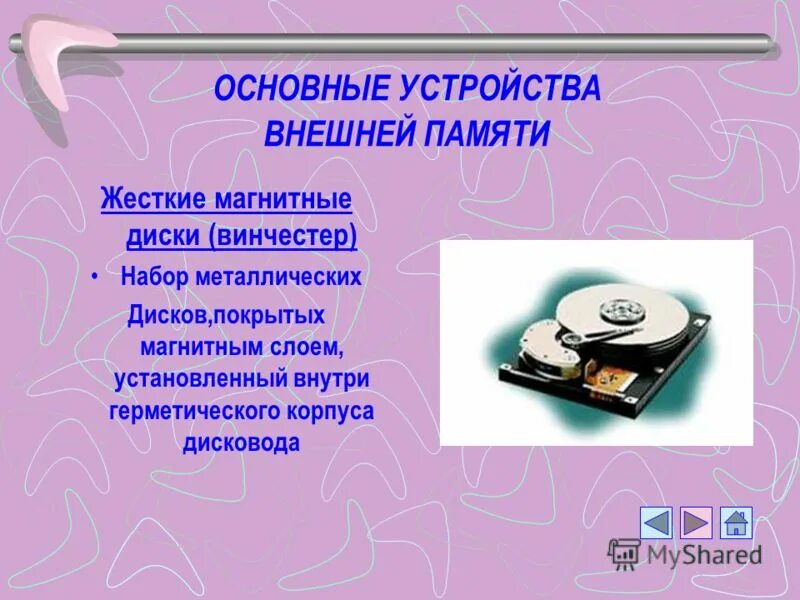 ОСНОВНЫЕ УСТРОЙСТВА ВНЕШНЕЙ ПАМЯТИ

Жесткие магнитные диски (винчестер)

• Набор металлических Дисков,покрытых магнитным слоем, установленный внутри герметического корпуса дисковода

MyShared